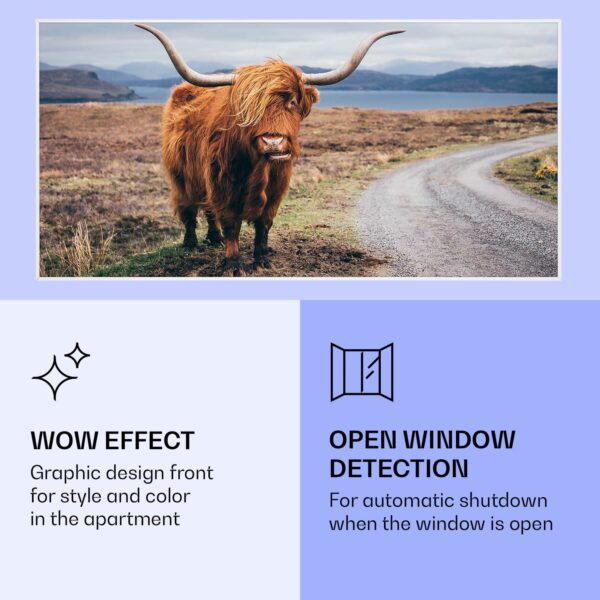 WOW EFFECT
Graphic design front for style and color in the apartment

OPEN WINDOW DETECTION
For automatic shutdown when the window is open